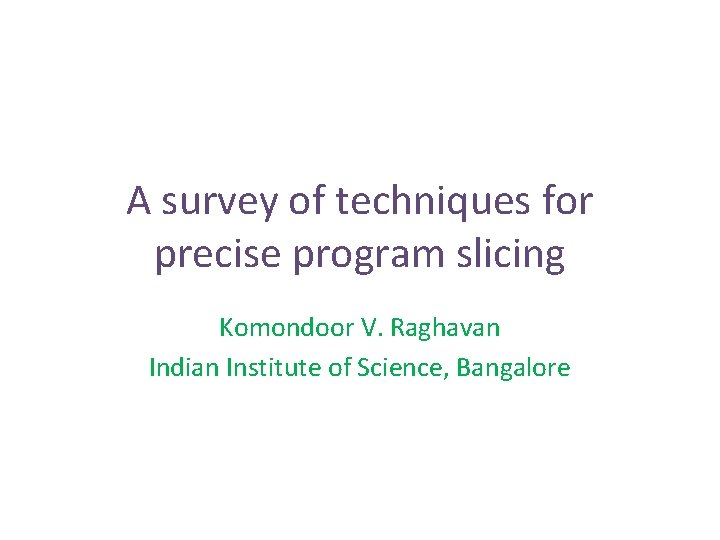 A survey of techniques for precise program slicing

Komondoor V. Raghavan
Indian Institute of Science, Bangalore